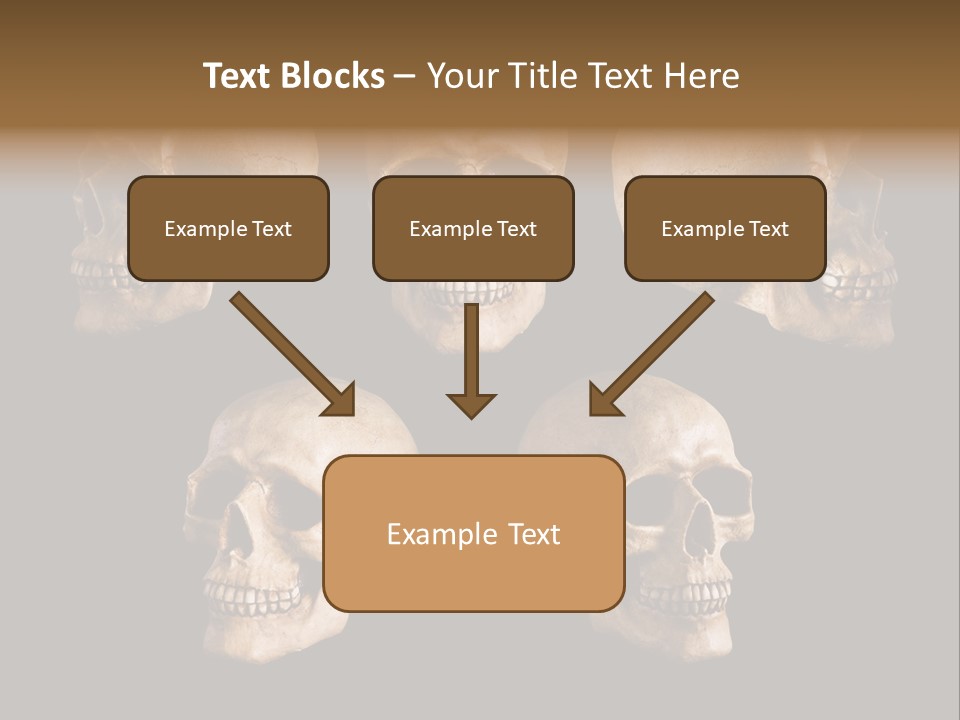 Text Blocks – Your Title Text Here

Example Text

Example Text

Example Text

Example Text